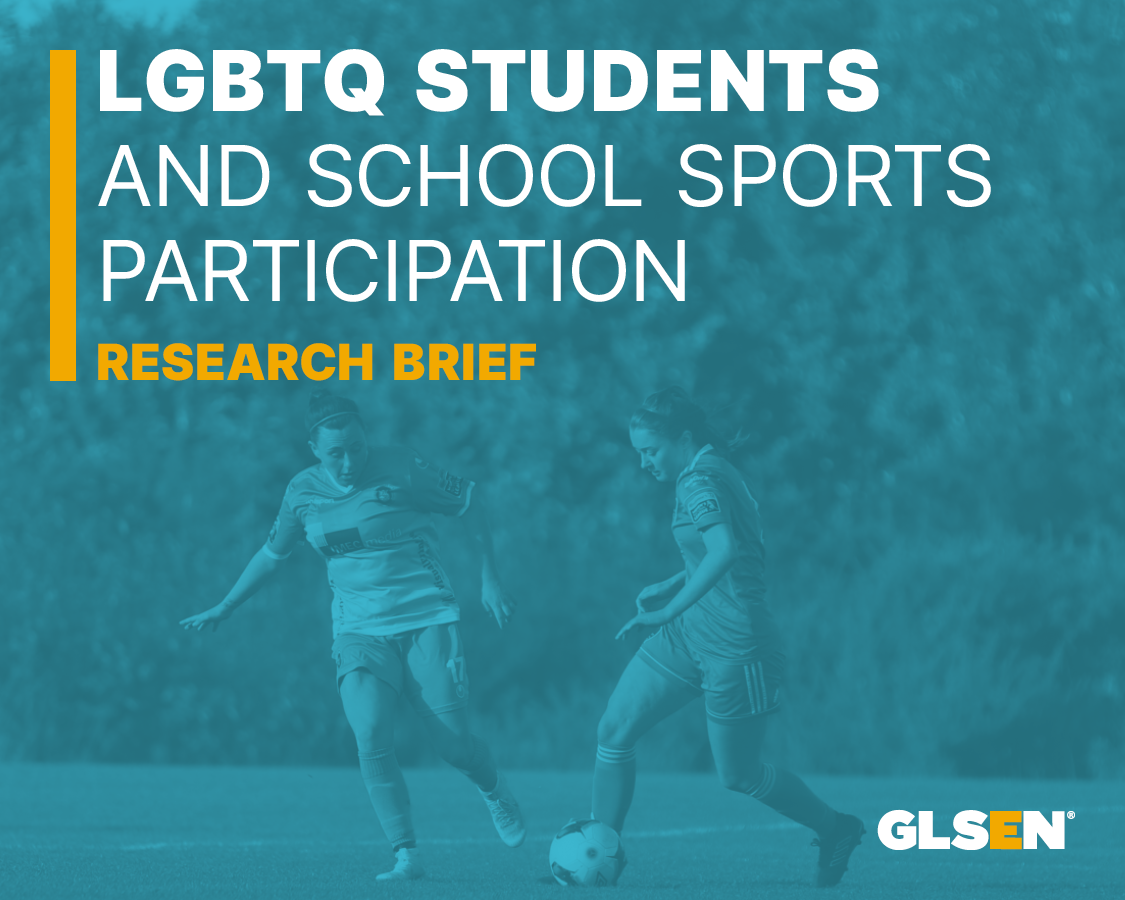 LGBTQ STUDENTS AND SCHOOL SPORTS PARTICIPATION

RESEARCH BRIEF

GLSEN®